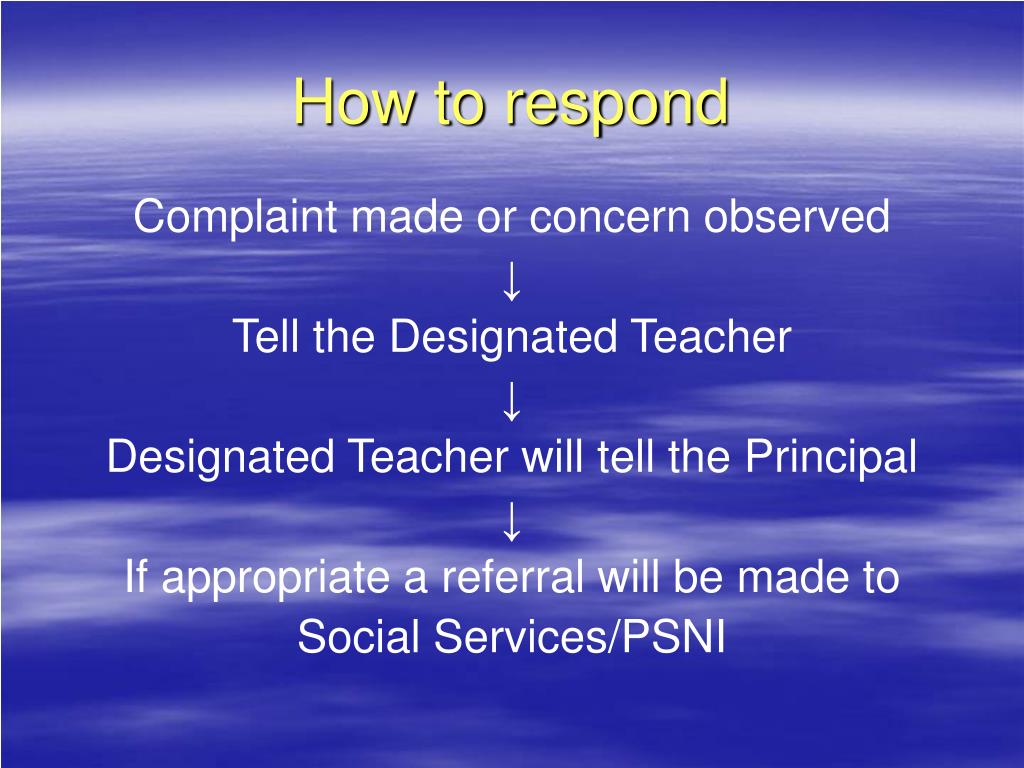 How to respond

Complaint made or concern observed

↓

Tell the Designated Teacher

↓

Designated Teacher will tell the Principal

↓

If appropriate a referral will be made to Social Services/PSNI